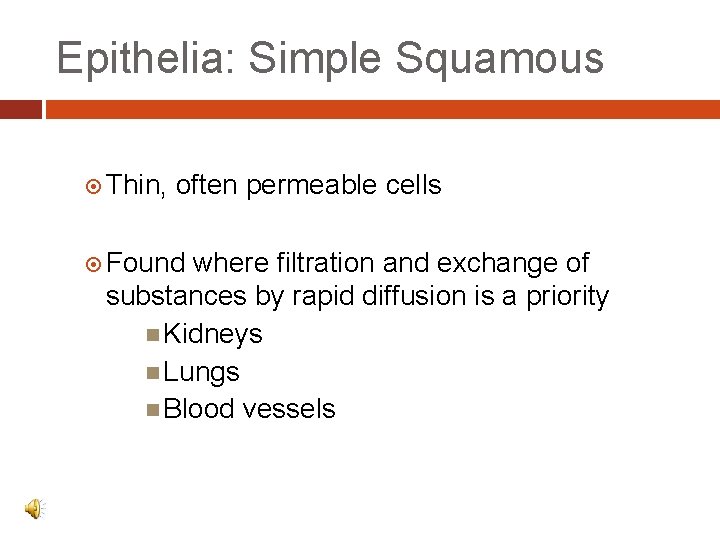 Epithelia: Simple Squamous

Thin, often permeable cells

Found where filtration and exchange of substances by rapid diffusion is a priority

Kidneys

Lungs

Blood vessels